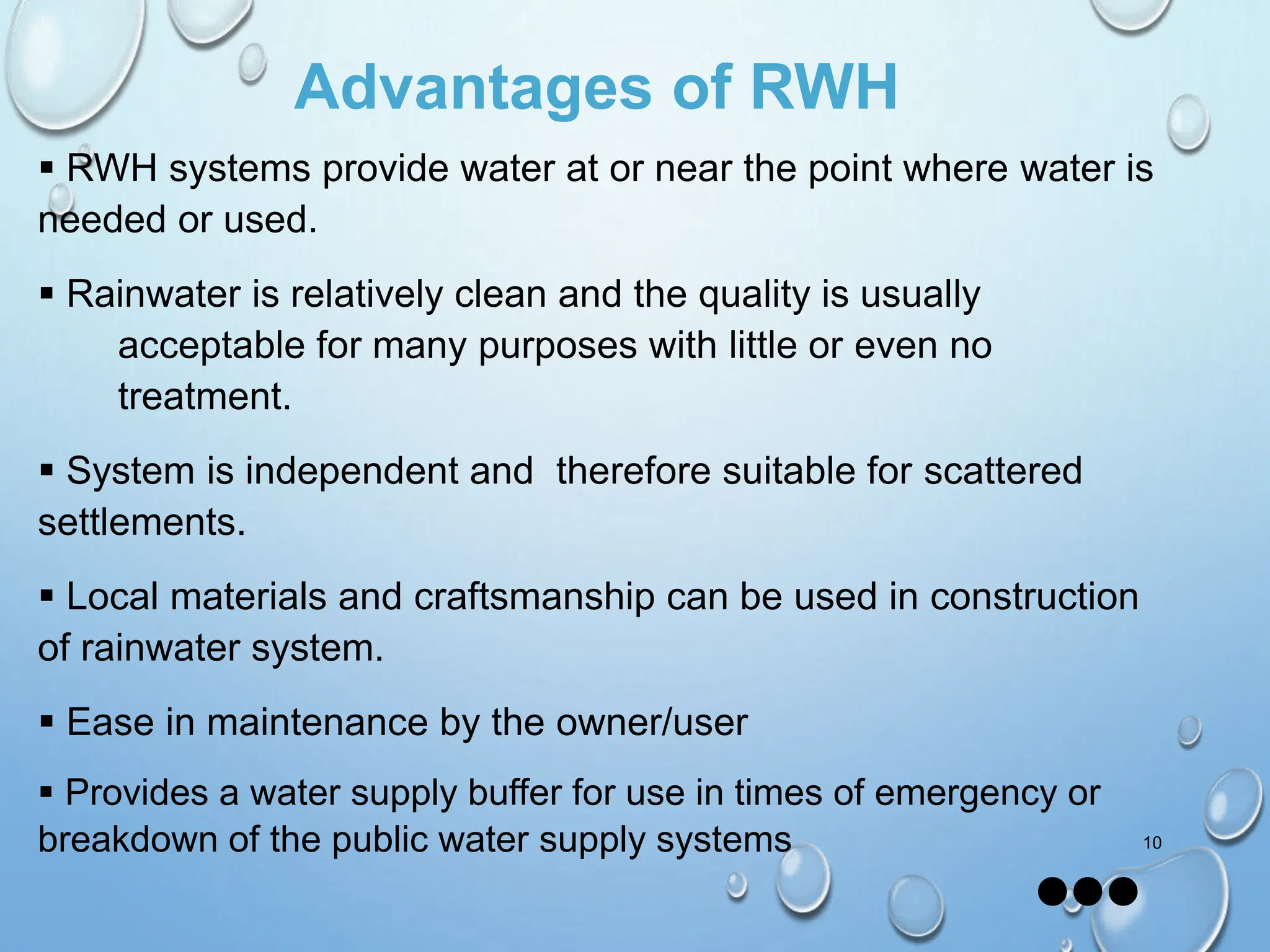 Advantages of RWH

▪ RWH systems provide water at or near the point where water is needed or used.

▪ Rainwater is relatively clean and the quality is usually acceptable for many purposes with little or even no treatment.

▪ System is independent and therefore suitable for scattered settlements.

▪ Local materials and craftsmanship can be used in construction of rainwater system.

▪ Ease in maintenance by the owner/user

▪ Provides a water supply buffer for use in times of emergency or breakdown of the public water supply systems

10